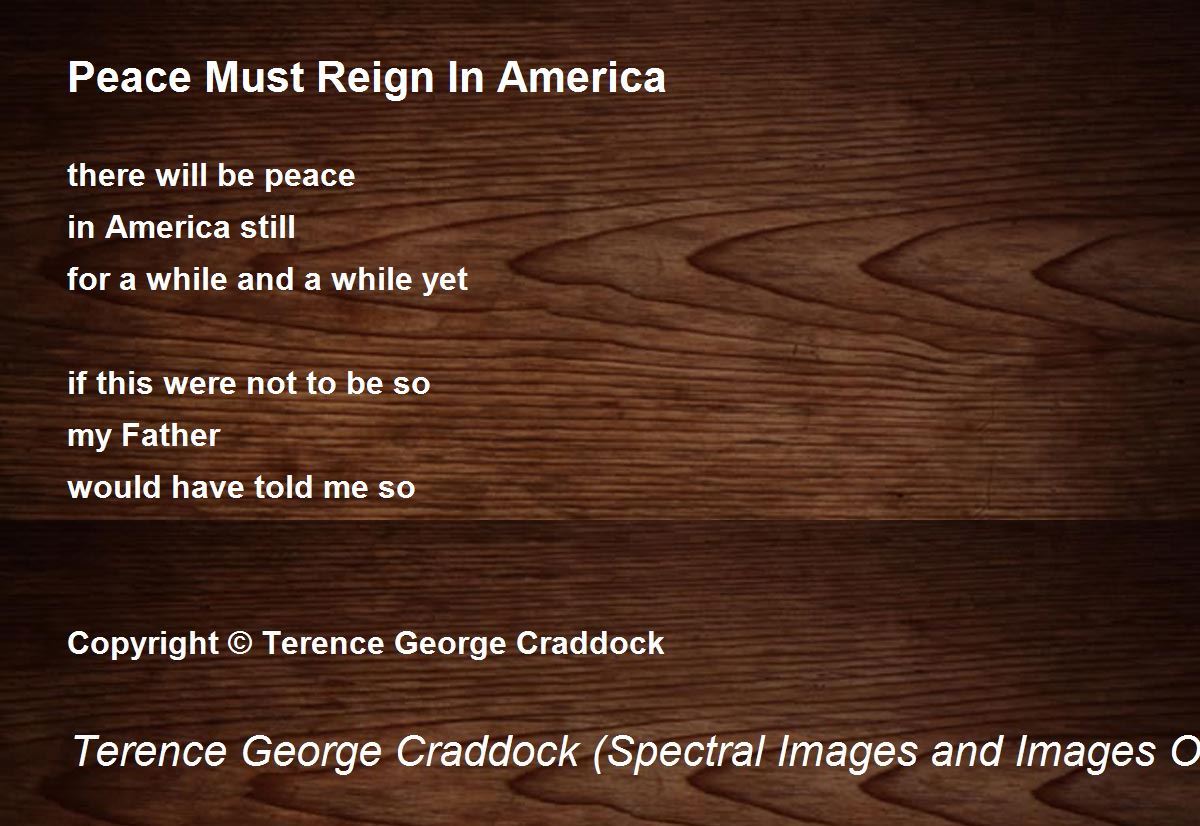 Peace Must Reign In America

there will be peace
in America still
for a while and a while yet

if this were not to be so
my Father
would have told me so

Copyright © Terence George Craddock

Terence George Craddock (Spectral Images and Images O